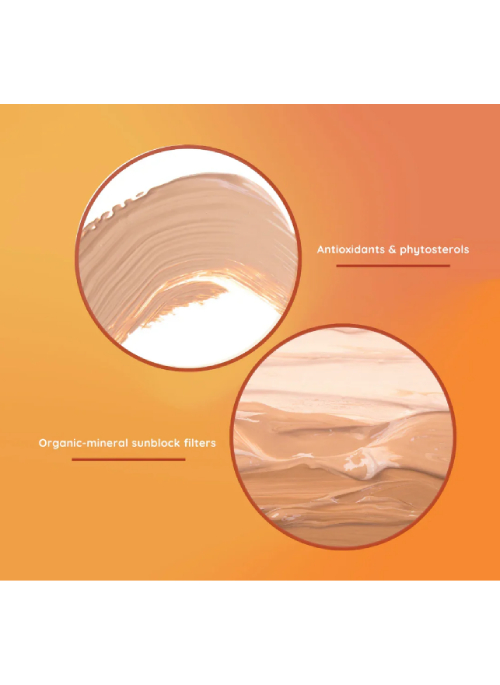 Antioxidants & phytosterols

Organic-mineral sunblock filters